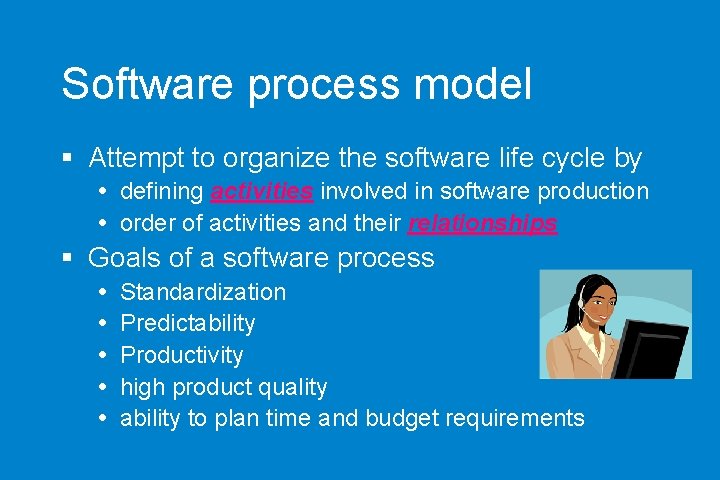 Software process model

▪ Attempt to organize the software life cycle by
• defining activities involved in software production
• order of activities and their relationships

▪ Goals of a software process
• Standardization
• Predictability
• Productivity
• high product quality
• ability to plan time and budget requirements